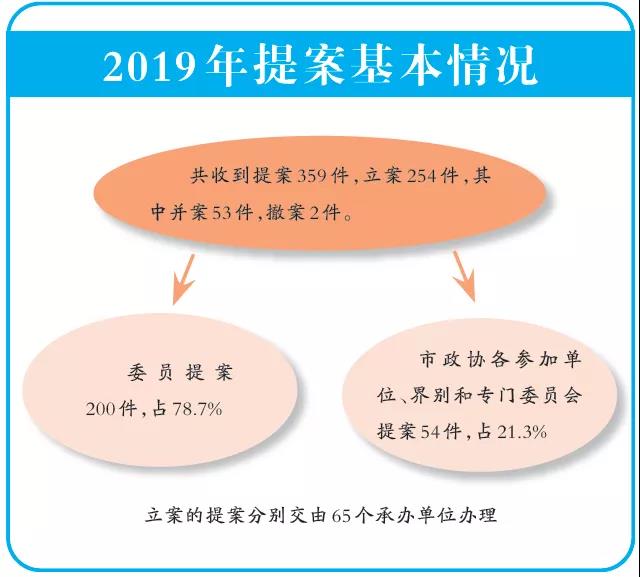 2019年提案基本情况

共收到提案359件,立案254件,其中并案53件,撤案2件。

委员提案200件,占78.7%

市政协各参加单位、界别和专门委员会提案54件,占21.3%

立案的提案分别交由65个承办单位办理